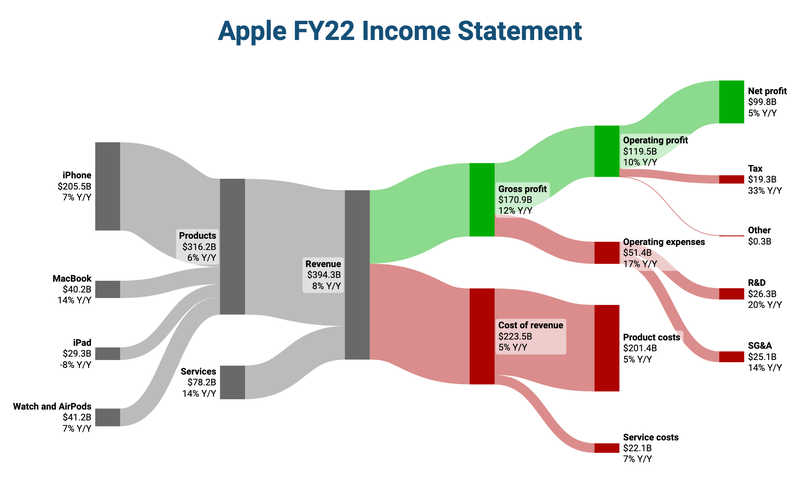 Apple FY22 Income Statement

iPhone
$205.5B
7% Y/Y

MacBook
$40.2B
14% Y/Y

iPad
$29.3B
-8% Y/Y

Watch and AirPods
$41.2B
7% Y/Y

Products
$316.2B
6% Y/Y

Services
$78.2B
14% Y/Y

Revenue
$394.3B
8% Y/Y

Gross profit
$170.9B
12% Y/Y

Cost of revenue
$223.5B
5% Y/Y

Operating profit
$119.5B
10% Y/Y

Operating expenses
$51.4B
17% Y/Y

Product costs
$201.4B
5% Y/Y

Service costs
$22.1B
7% Y/Y

Net profit
$99.8B
5% Y/Y

Tax
$19.3B
33% Y/Y

Other
$0.3B

R&D
$26.3B
20% Y/Y

SG&A
$25.1B
14% Y/Y